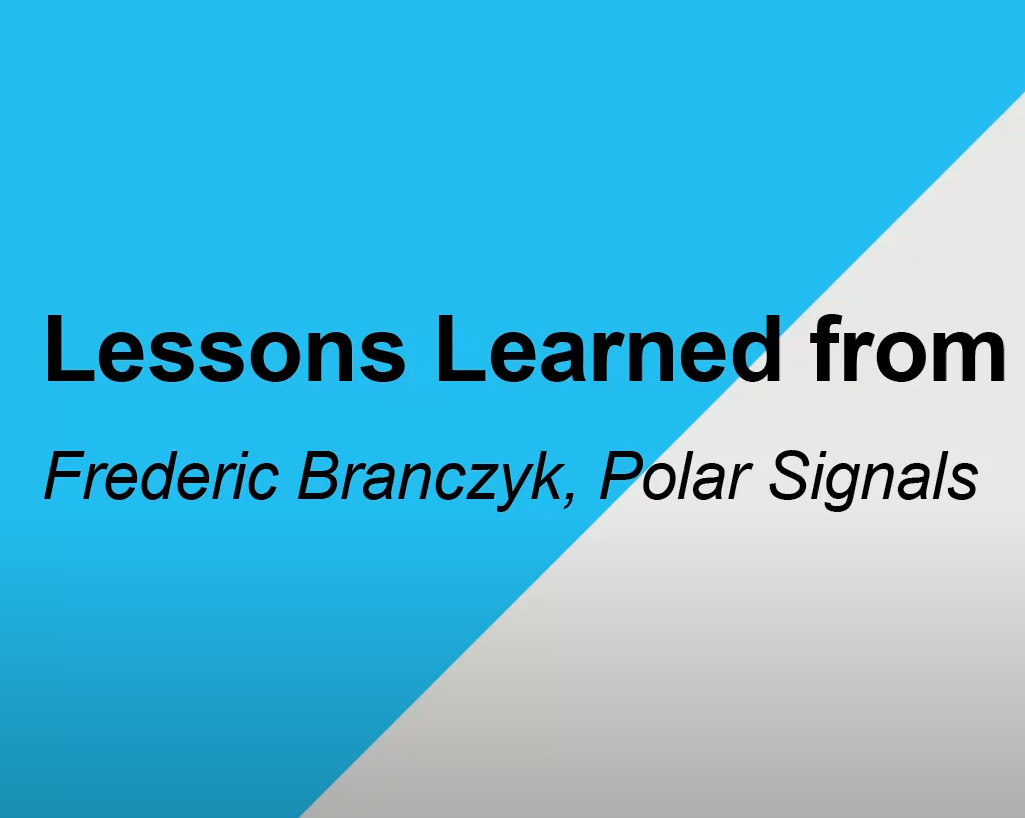 Lessons Learned from

Frederic Branczyk, Polar Signals